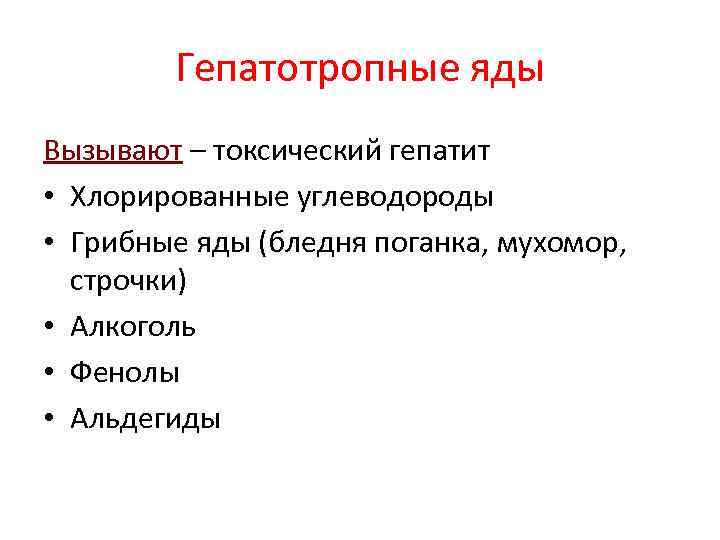 Гепатотропные яды

Вызывают – токсический гепатит

• Хлорированные углеводороды
• Грибные яды (бледня поганка, мухомор, строчки)
• Алкоголь
• Фенолы
• Альдегиды